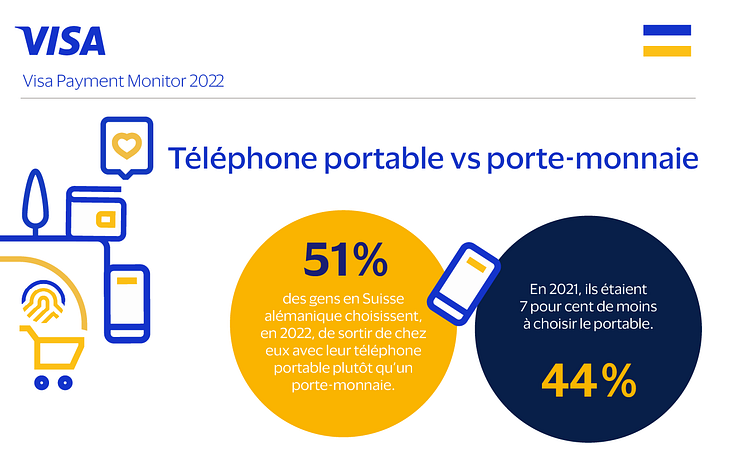 VISA

Visa Payment Monitor 2022

Téléphone portable vs porte-monnaie

51%

des gens en Suisse alémanique choisissent, en 2022, de sortir de chez eux avec leur téléphone portable plutôt qu'un porte-monnaie.

En 2021, ils étaient 7 pour cent de moins à choisir le portable.

44%